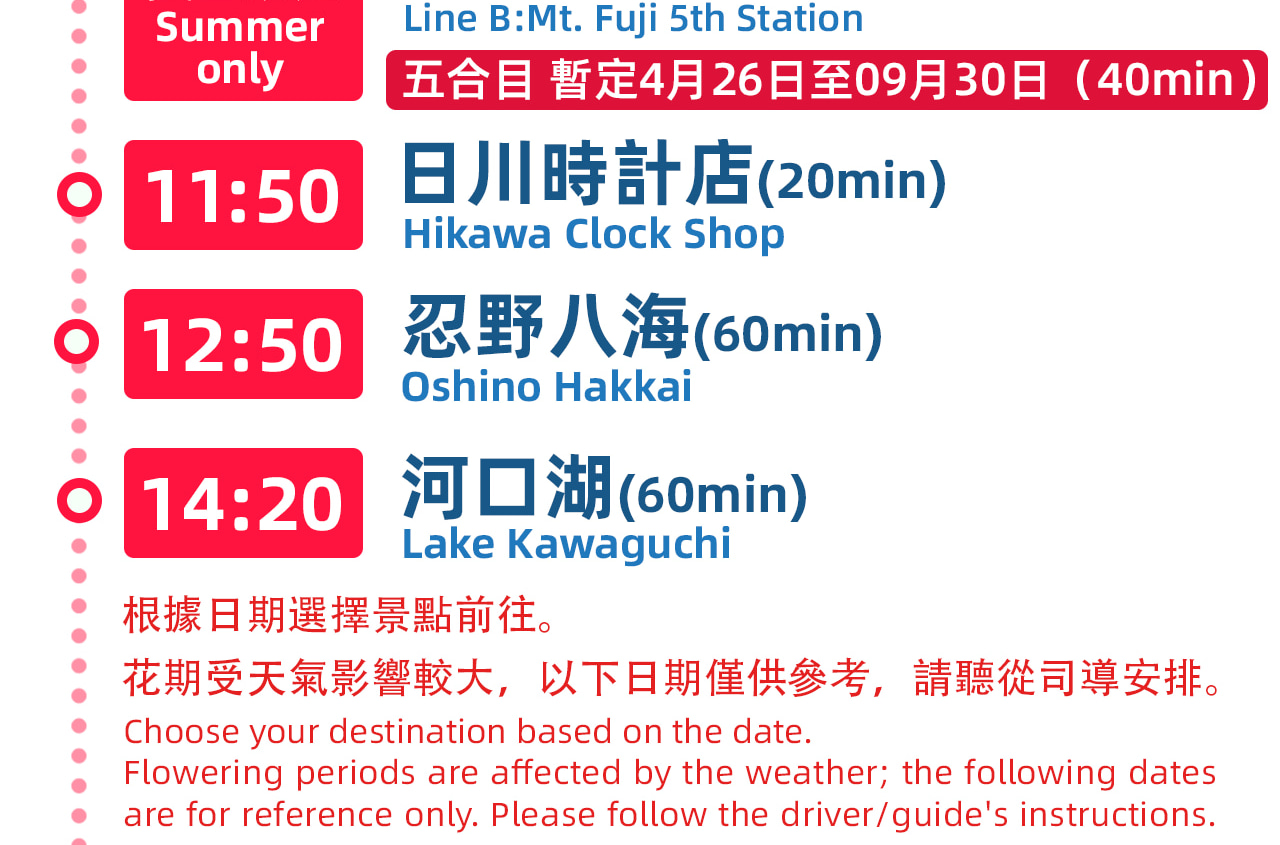 Summer only

Line B:Mt. Fuji 5th Station

五合目 暫定4月26日至09月30日（40min）

11:50

日川時計店(20min)

Hikawa Clock Shop

12:50

忍野八海(60min)

Oshino Hakkai

14:20

河口湖(60min)

Lake Kawaguchi

根據日期選擇景點前往。

花期受天氣影響較大，以下日期僅供參考，請聽從司導安排。

Choose your destination based on the date.

Flowering periods are affected by the weather; the following dates are for reference only. Please follow the driver/guide's instructions.